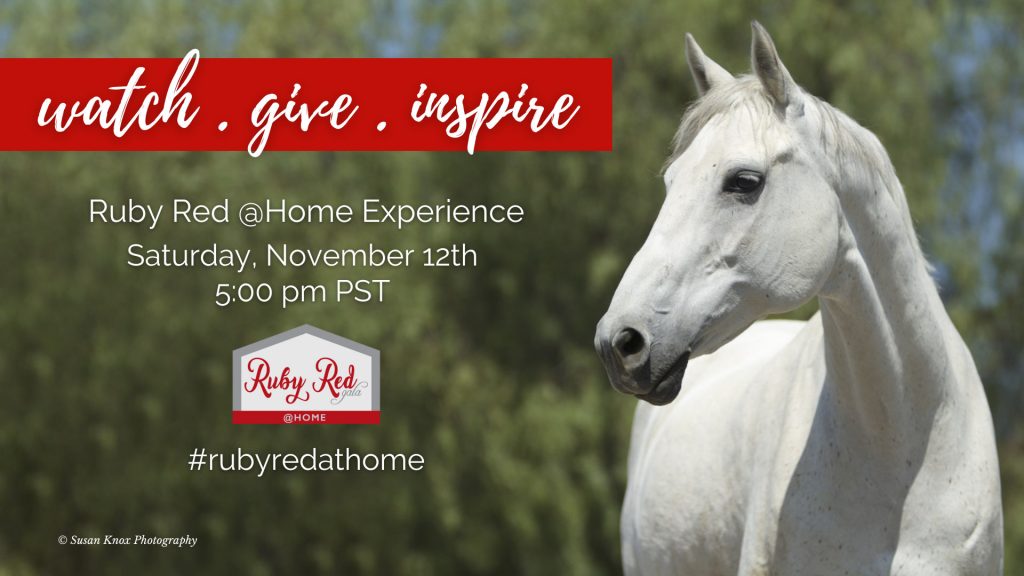 watch . give . inspire

Ruby Red @Home Experience
Saturday, November 12th
5:00 pm PST

Ruby Red gala
@HOME

#rubyredathome

© Susan Knox Photography